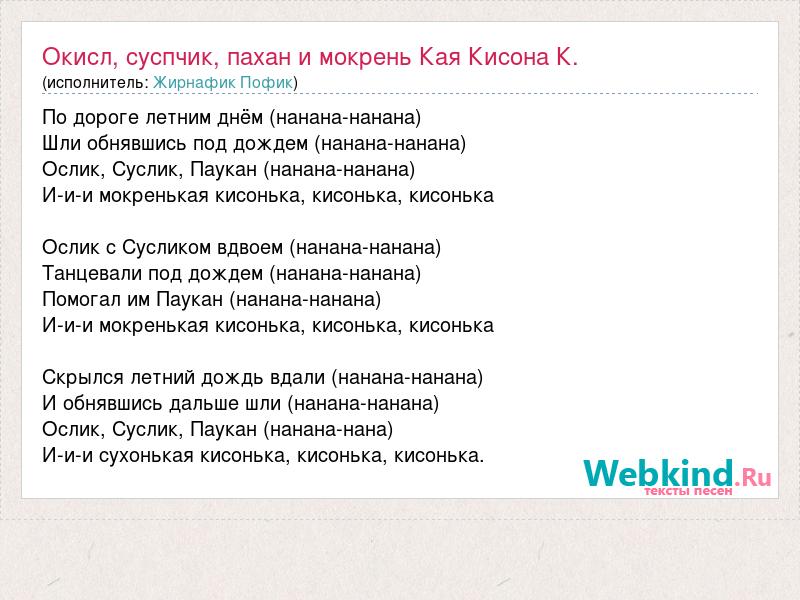 Окисл, суспчик, пахан и мокрень Кая Кисона К.
(исполнитель: Жирнафик Пофик)

По дороге летним днём (нанана-нанана)
Шли обнявшись под дождем (нанана-нанана)
Ослик, Суслик, Паукан (нанана-нанана)
И-и-и мокренькая кисонька, кисонька, кисонька

Ослик с Сусликом вдвоем (нанана-нанана)
Танцевали под дождем (нанана-нанана)
Помогал им Паукан (нанана-нанана)
И-и-и мокренькая кисонька, кисонька, кисонька

Скрылся летний дождь вдали (нанана-нанана)
И обнявшись дальше шли (нанана-нанана)
Ослик, Суслик, Паукан (нанана-нана)
И-и-и сухонькая кисонька, кисонька, кисонька.

Webkind.Ru
тексты песен